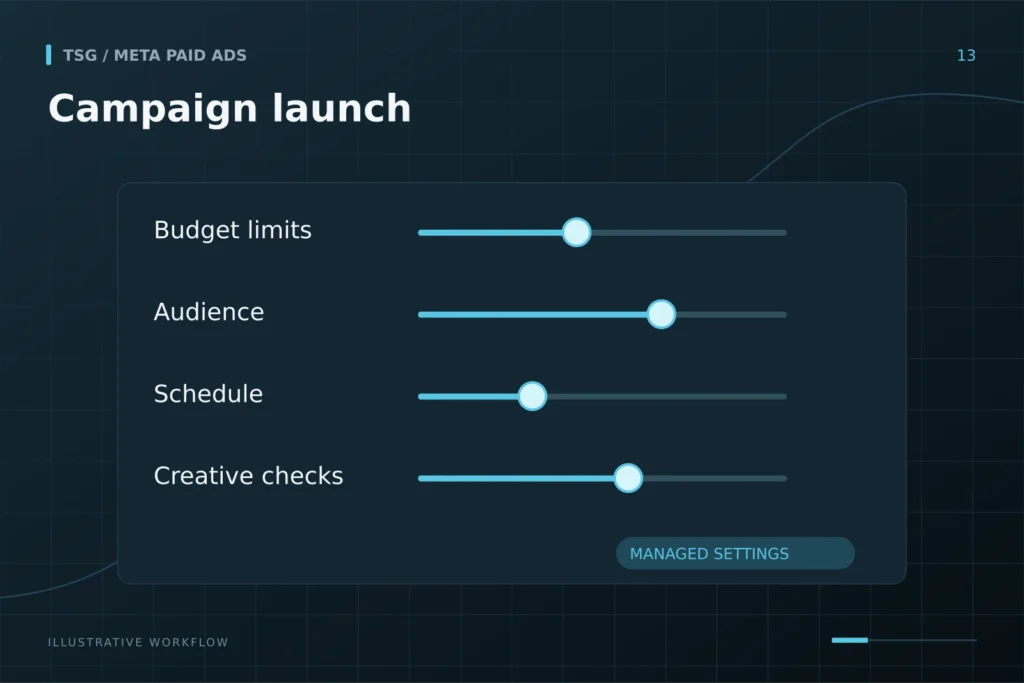 TSG / META PAID ADS

13

Campaign launch

Budget limits

Audience

Schedule

Creative checks

MANAGED SETTINGS

ILLUSTRATIVE WORKFLOW